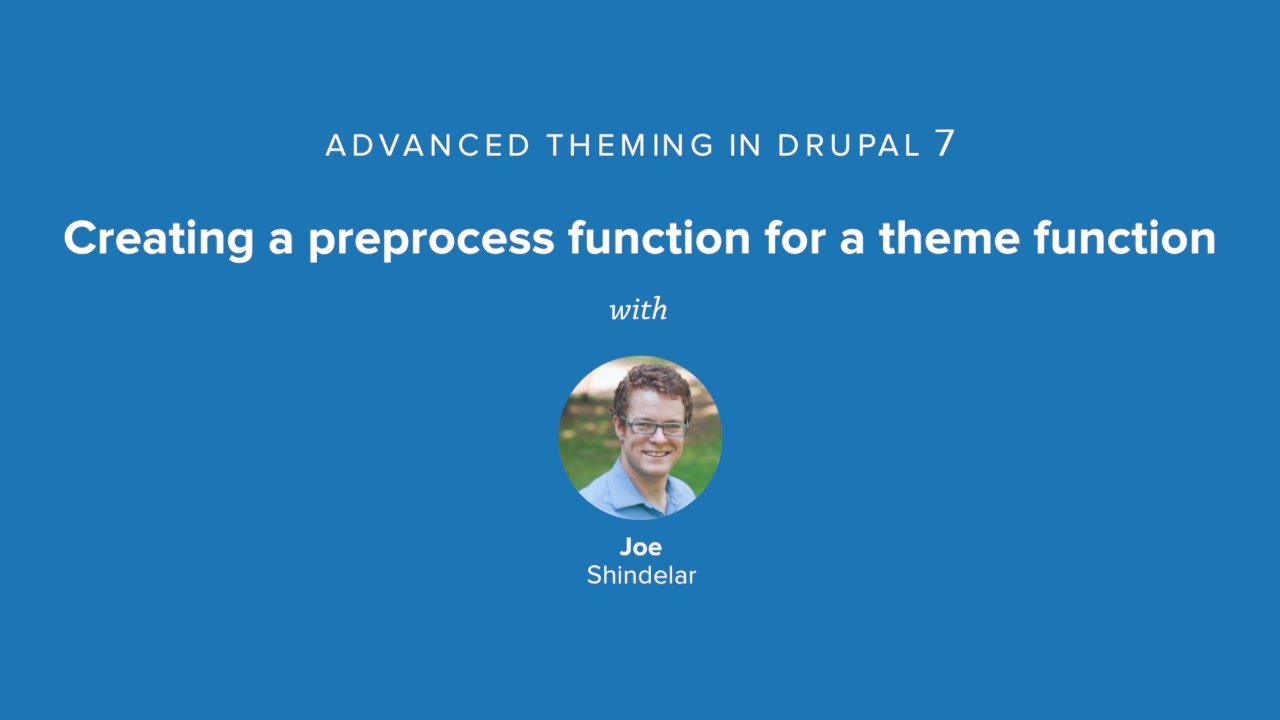 ADVANCED THEMING IN DRUPAL 7

Creating a preprocess function for a theme function

with

Joe
Shindelar